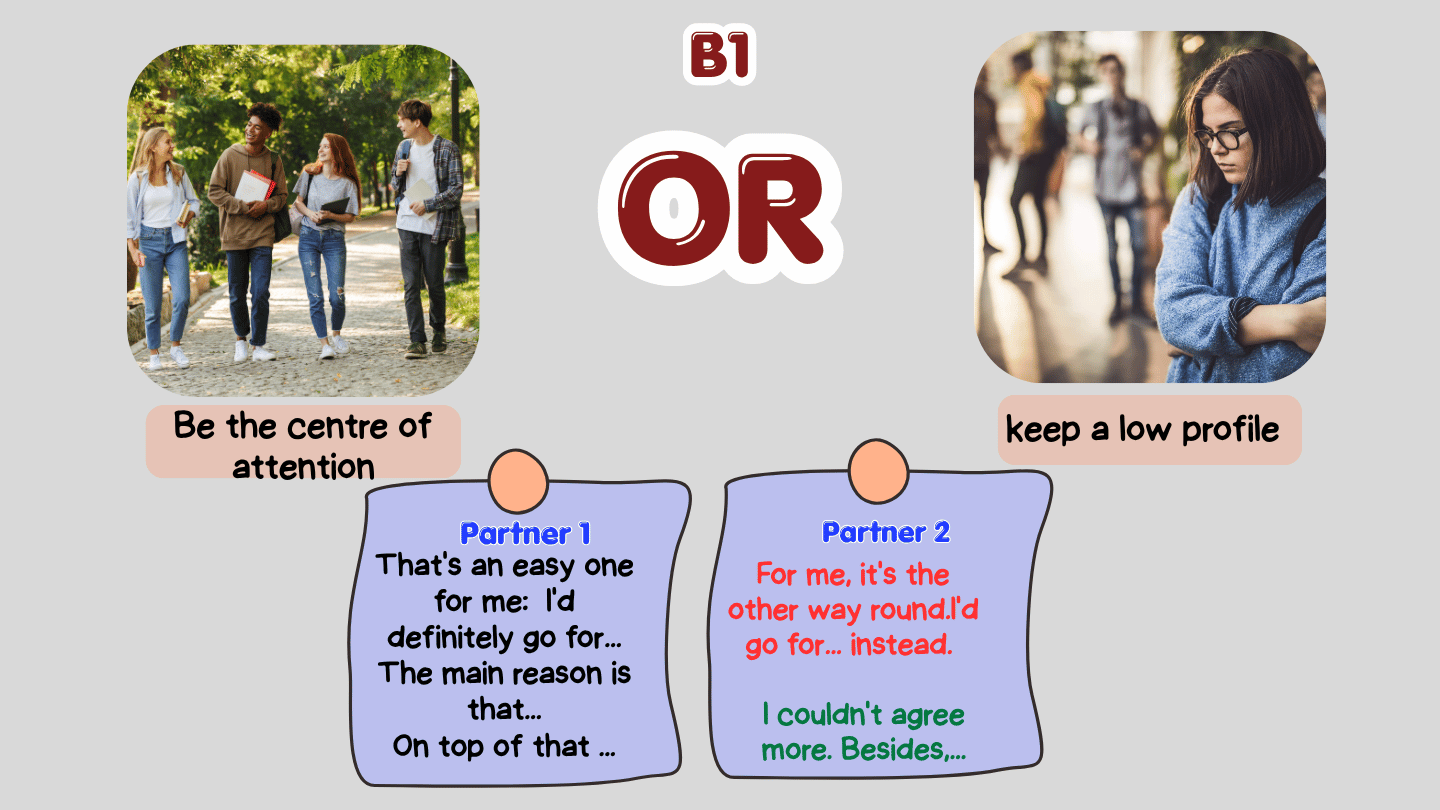 B1

OR

Be the centre of attention

keep a low profile

Partner 1
That's an easy one for me: I'd definitely go for...
The main reason is that...
On top of that ...

Partner 2
For me, it's the other way round.I'd go for... instead.

I couldn't agree more. Besides,...